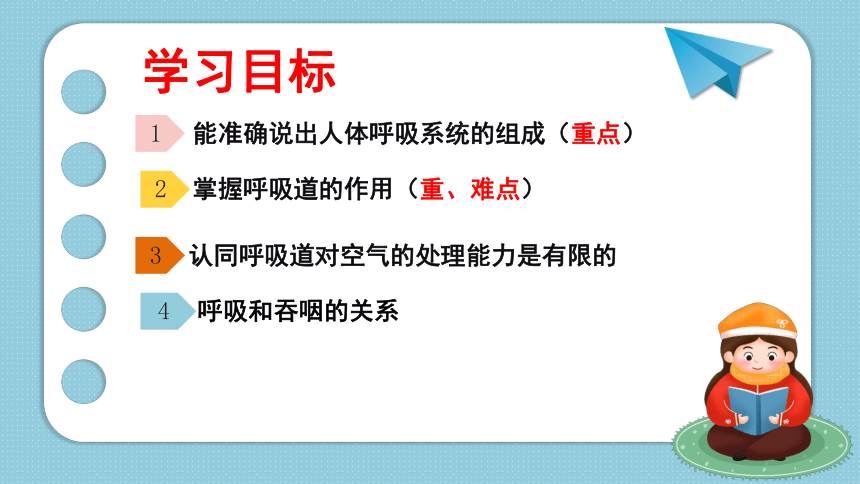 学习目标

1 能准确说出人体呼吸系统的组成（重点）

2 掌握呼吸道的作用（重、难点）

3 认同呼吸道对空气的处理能力是有限的

4 呼吸和吞咽的关系